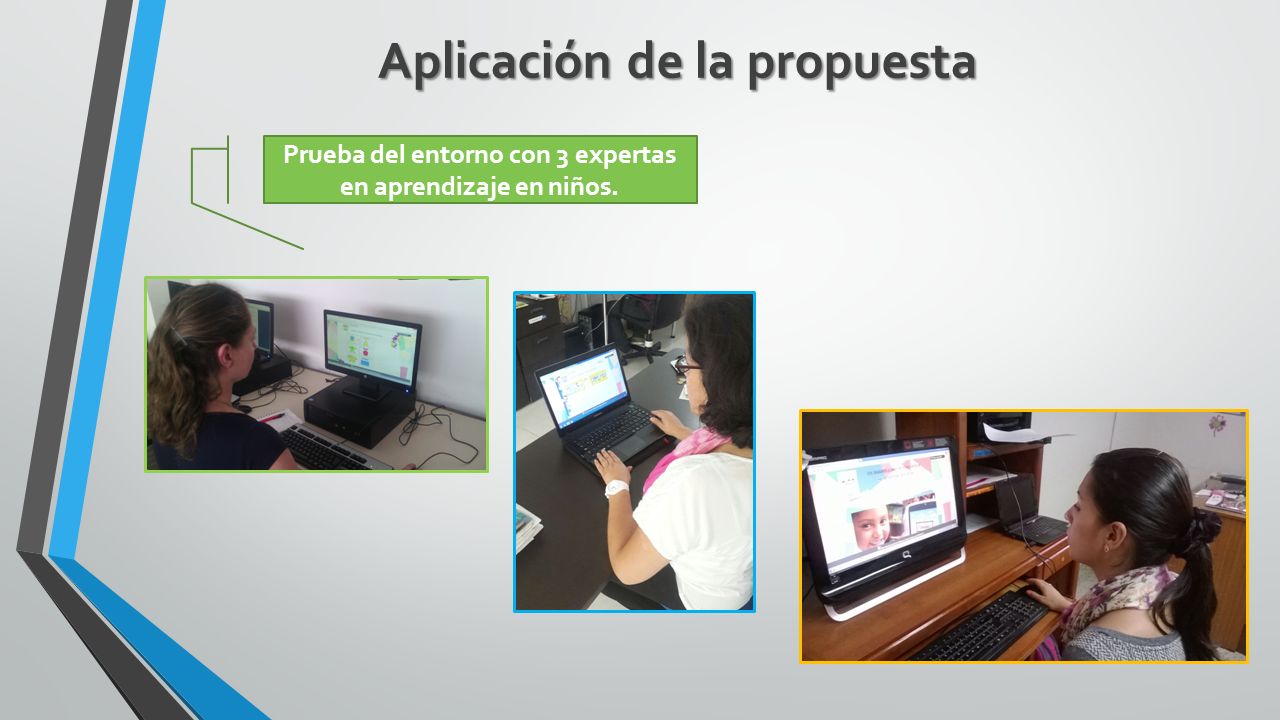 Aplicación de la propuesta

Prueba del entorno con 3 expertas en aprendizaje en niños.